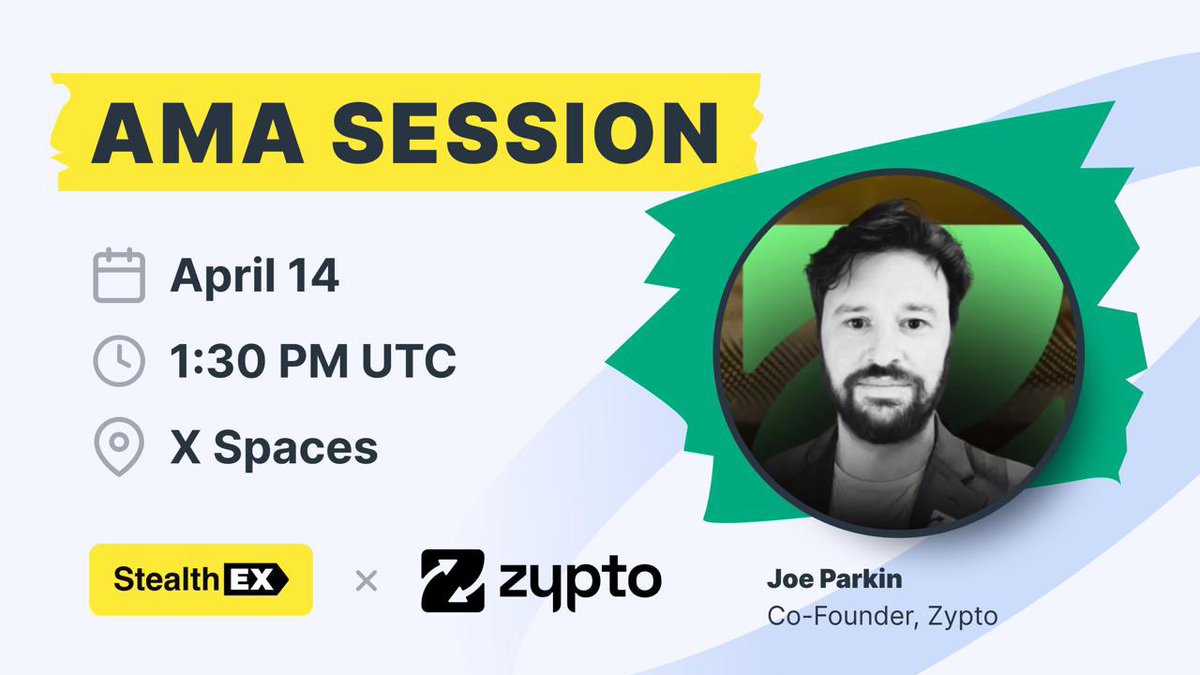 AMA SESSION

April 14

1:30 PM UTC

X Spaces

StealthEX × zypto

Joe Parkin
Co-Founder, Zypto